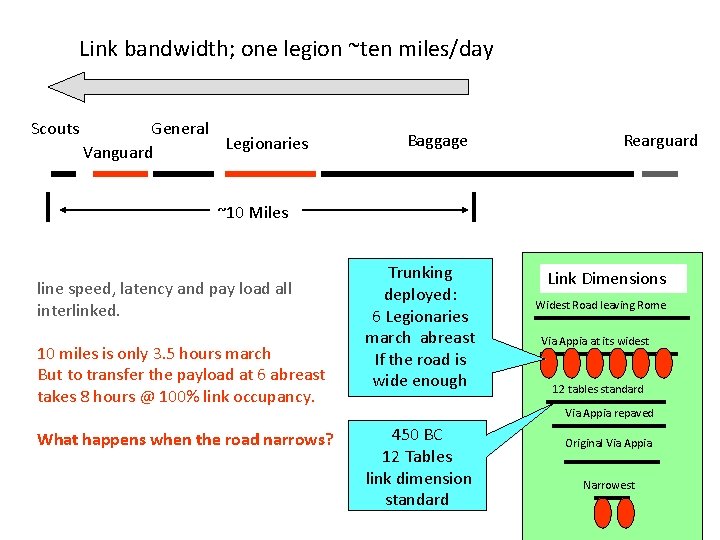 Link bandwidth; one legion ~ten miles/day

Scouts

Vanguard

General

Legionaries

Baggage

Rearguard

~10 Miles

line speed, latency and pay load all interlinked.

10 miles is only 3.5 hours march
But to transfer the payload at 6 abreast takes 8 hours @ 100% link occupancy.

What happens when the road narrows?

Trunking deployed:
6 Legionaries march abreast
If the road is wide enough

450 BC
12 Tables
link dimension standard

Link Dimensions

Widest Road leaving Rome

Via Appia at its widest

12 tables standard

Via Appia repaved

Original Via Appia

Narrowest